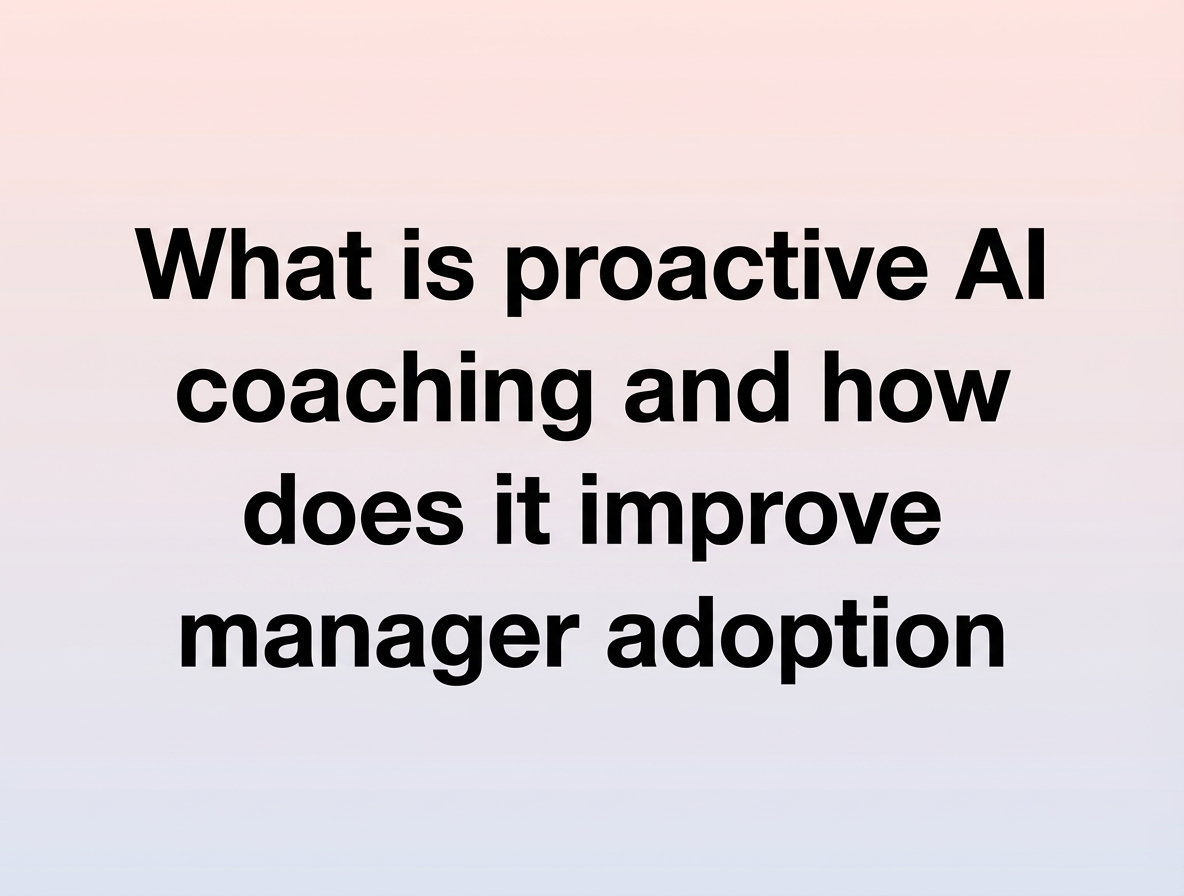 What is proactive AI coaching and how does it improve manager adoption